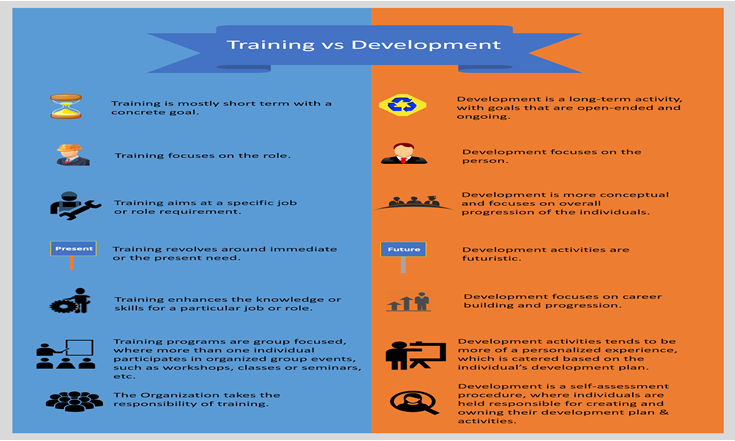 Training vs Development

Training is mostly short term with a concrete goal.

Training focuses on the role.

Training aims at a specific job or role requirement.

Present

Training revolves around immediate or the present need.

Training enhances the knowledge or skills for a particular job or role.

Training programs are group focused, where more than one individual participates in organized group events, such as workshops, classes or seminars, etc.

The Organization takes the responsibility of training.

Development is a long-term activity, with goals that are open-ended and ongoing.

Development focuses on the person.

Development is more conceptual and focuses on overall progression of the individuals.

Future

Development activities are futuristic.

Development focuses on career building and progression.

Development activities tends to be more of a personalized experience, which is catered based on the individual's development plan.

Development is a self-assessment procedure, where individuals are held responsible for creating and owning their development plan & activities.